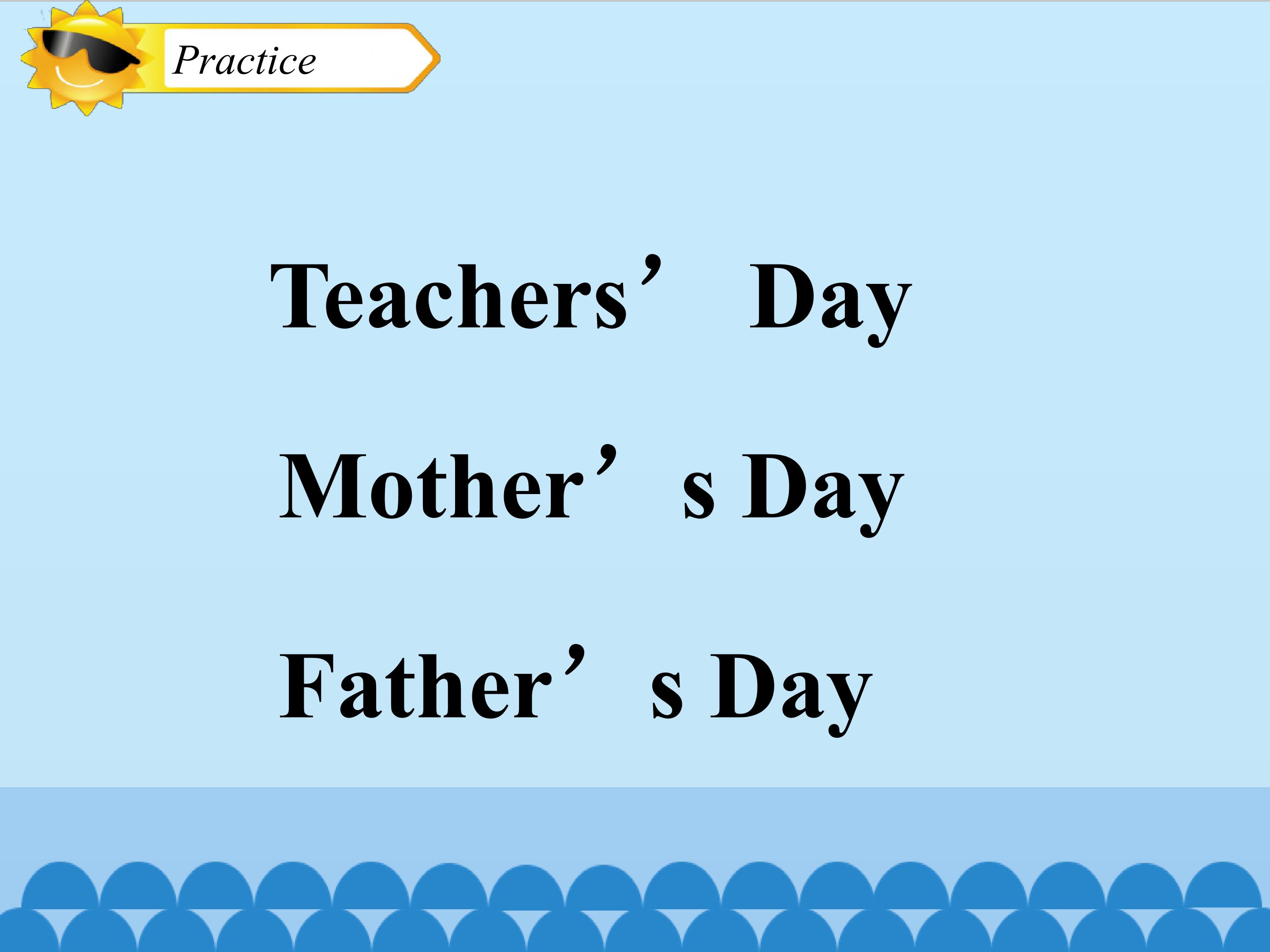 Practice

Teachers’ Day

Mother’s Day

Father’s Day